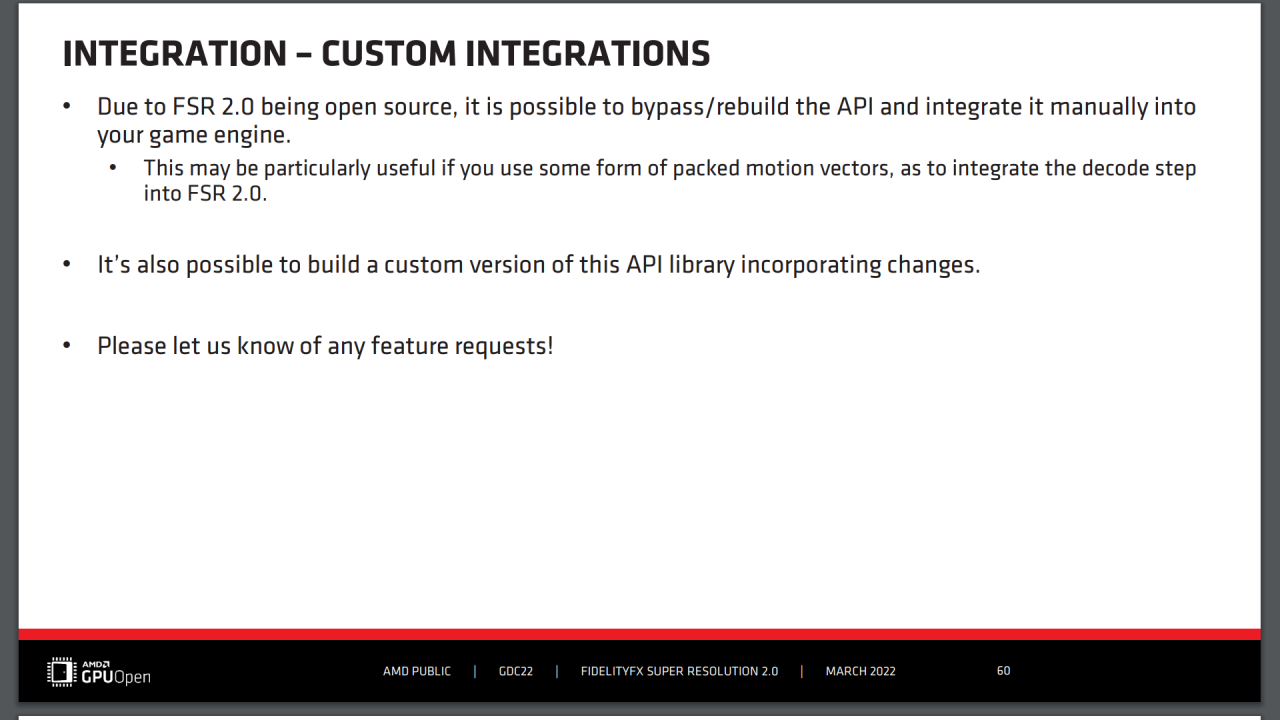 INTEGRATION – CUSTOM INTEGRATIONS

• Due to FSR 2.0 being open source, it is possible to bypass/rebuild the API and integrate it manually into your game engine.
  • This may be particularly useful if you use some form of packed motion vectors, as to integrate the decode step into FSR 2.0.

• It's also possible to build a custom version of this API library incorporating changes.

• Please let us know of any feature requests!

AMD GPUOpen

AMD PUBLIC | GDC22 | FIDELITYFX SUPER RESOLUTION 2.0 | MARCH 2022 60